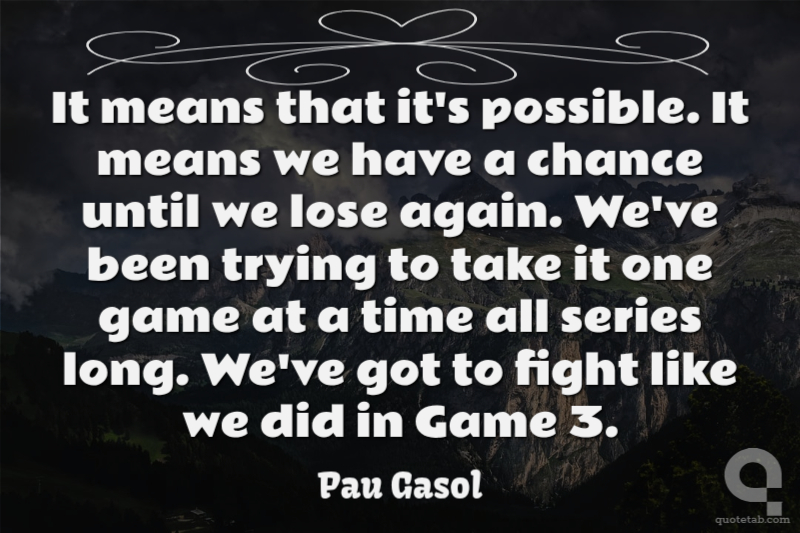 It means that it's possible. It means we have a chance until we lose again. We've been trying to take it one game at a time all series long. We've got to fight like we did in Game 3.

Pau Gasol

quotetab.com